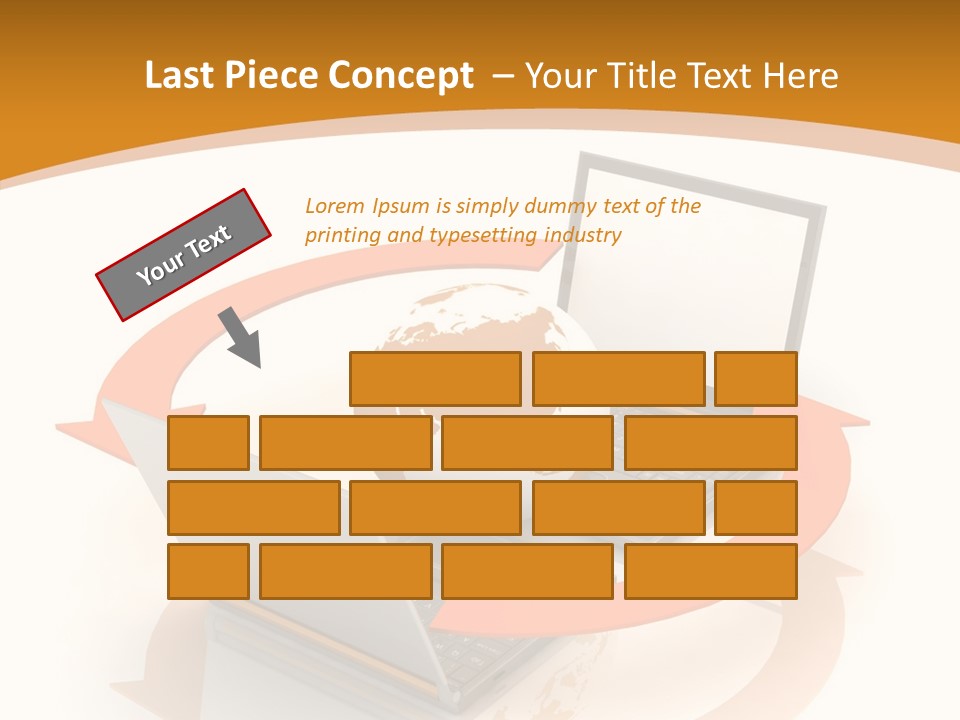 Last Piece Concept – Your Title Text Here

Your Text

Lorem Ipsum is simply dummy text of the printing and typesetting industry